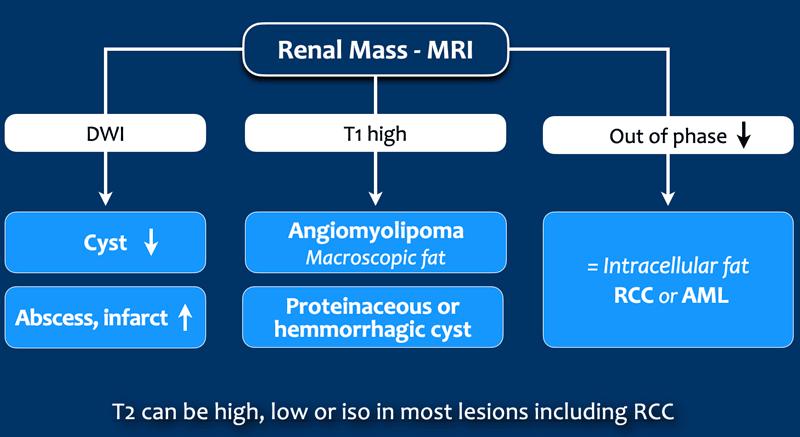 Renal Mass - MRI

DWI

Cyst ↓

Abscess, infarct ↑

T1 high

Angiomyolipoma
Macroscopic fat

Proteinaceous or hemmorrhagic cyst

Out of phase ↓

= Intracellular fat
RCC or AML

T2 can be high, low or iso in most lesions including RCC